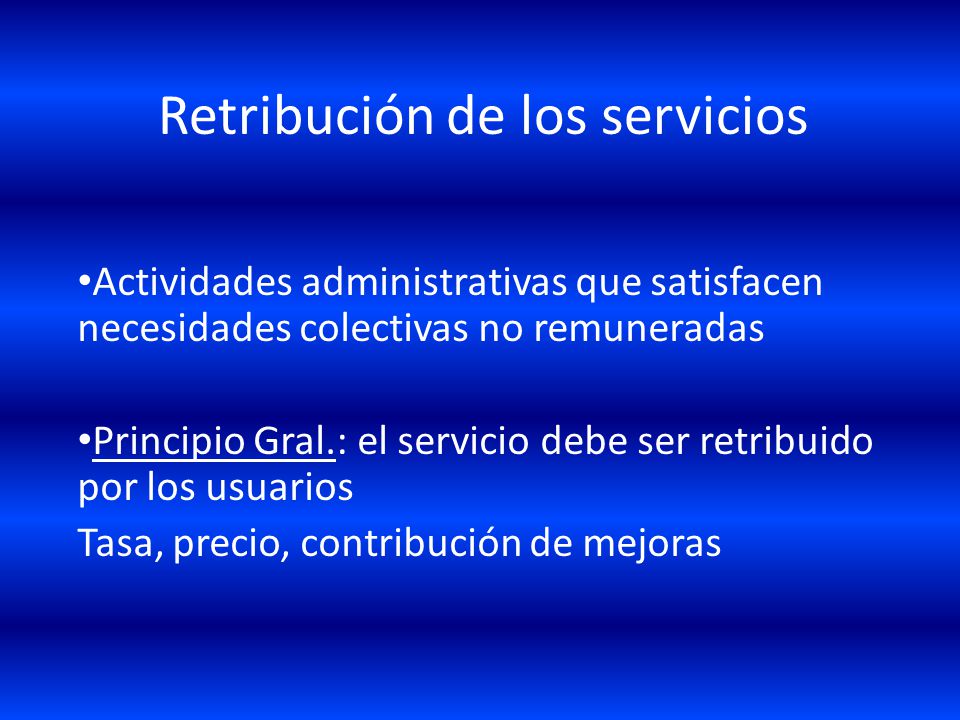 Retribución de los servicios

•Actividades administrativas que satisfacen necesidades colectivas no remuneradas

•Principio Gral.: el servicio debe ser retribuido por los usuarios

Tasa, precio, contribución de mejoras